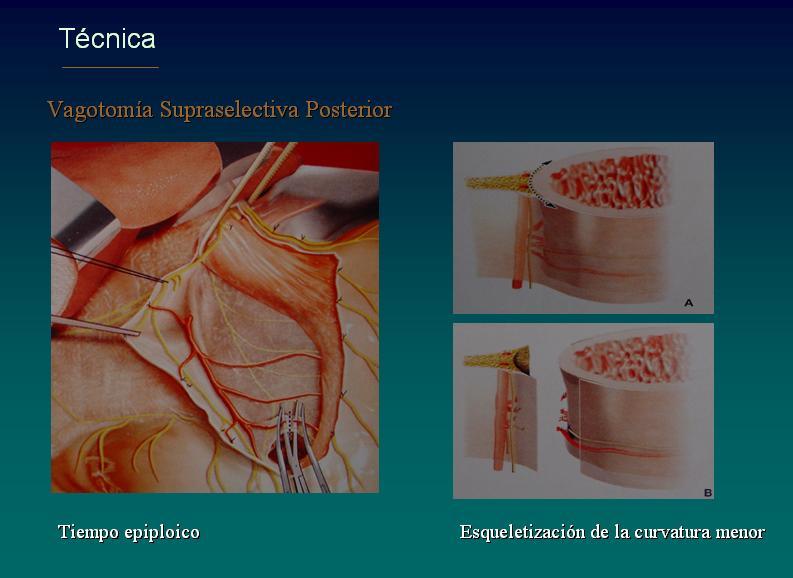 Técnica

Vagotomía Supraselectiva Posterior

A

B

Tiempo epiploico

Esqueletización de la curvatura menor